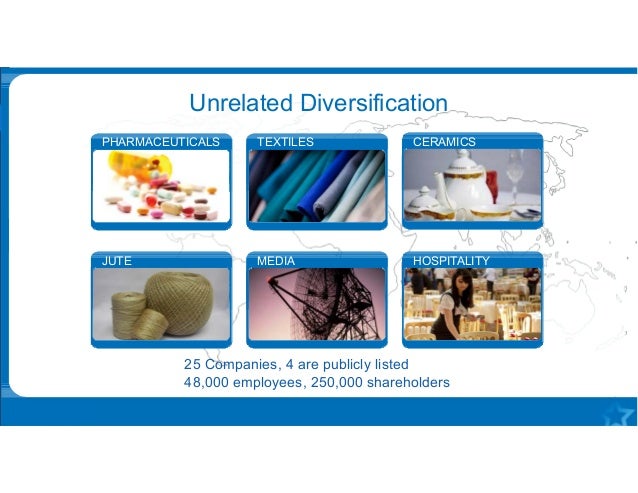 Unrelated Diversification

PHARMACEUTICALS

TEXTILES

CERAMICS

JUTE

MEDIA

HOSPITALITY

25 Companies, 4 are publicly listed
48,000 employees, 250,000 shareholders